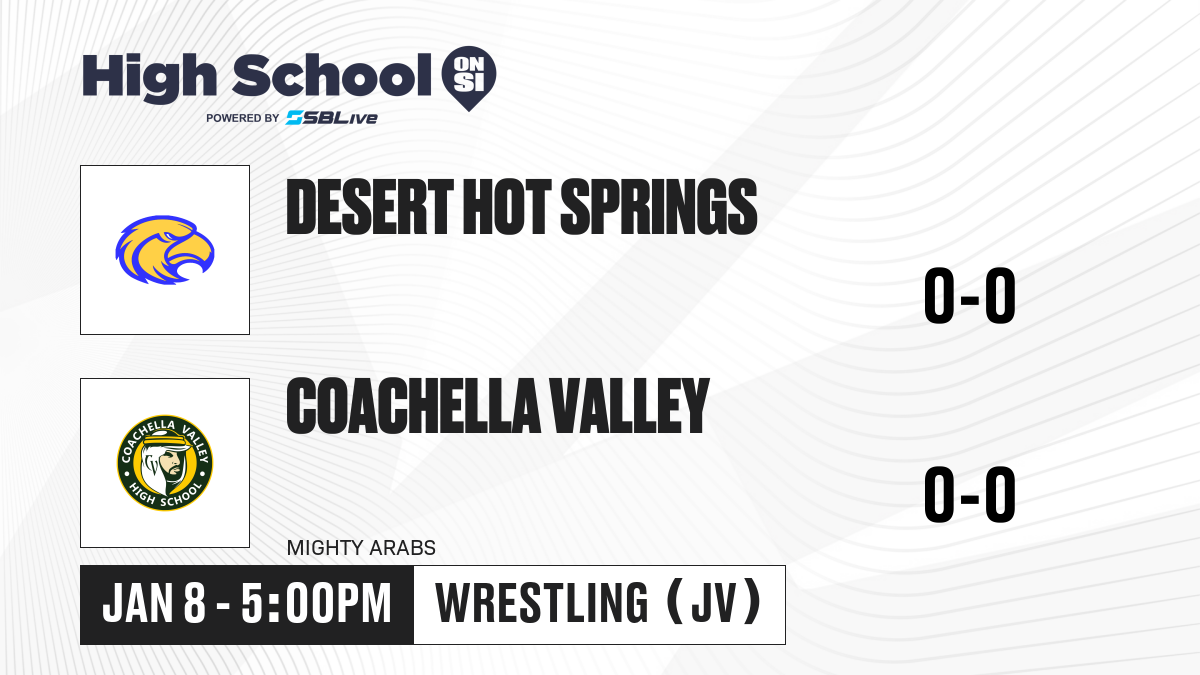 High School ON SI
POWERED BY SBLive

DESERT HOT SPRINGS

0-0

COACHELLA VALLEY HIGH SCHOOL

COACHELLA VALLEY

0-0

MIGHTY ARABS

JAN 8 - 5:00PM

WRESTLING (JV)